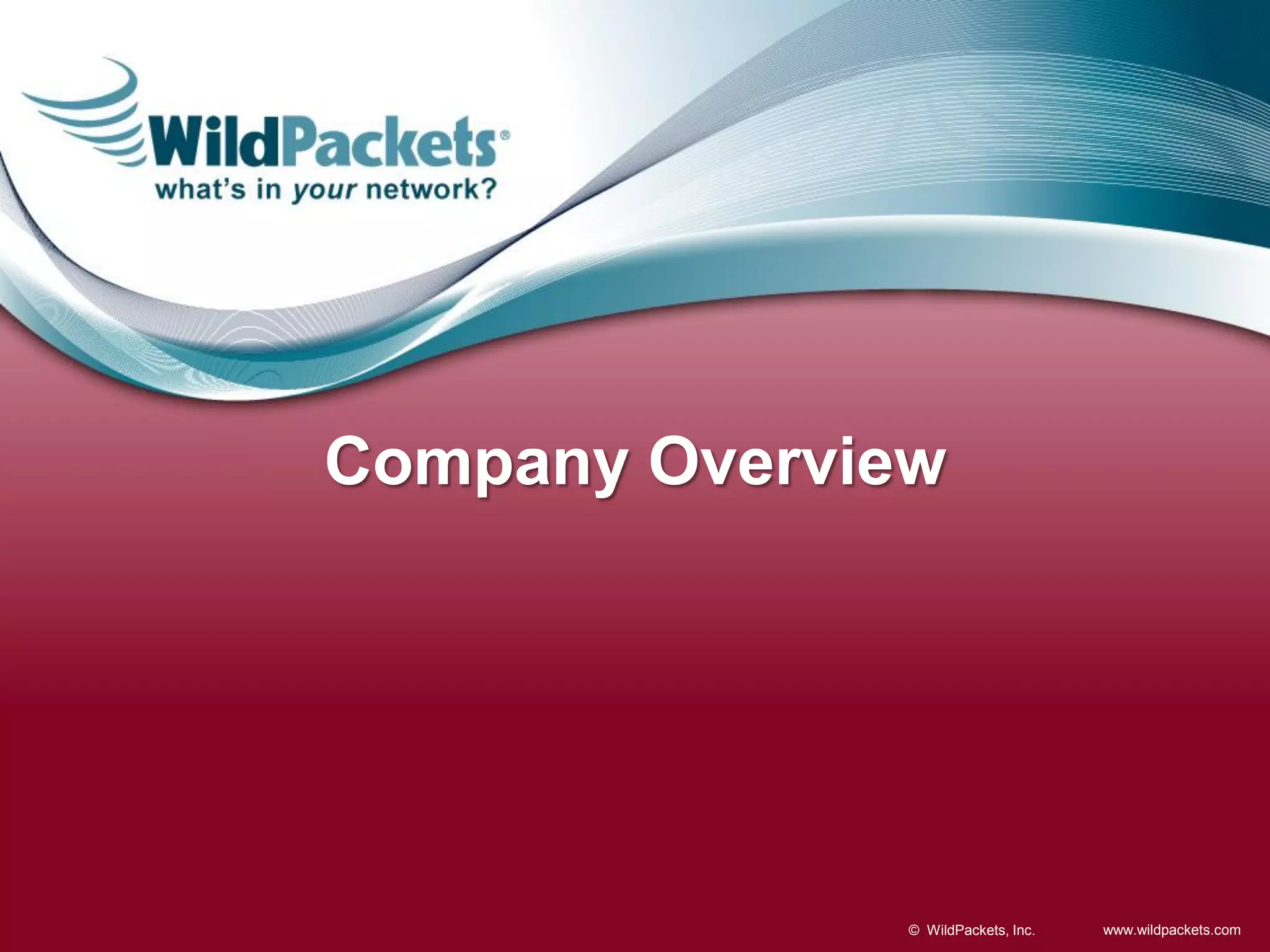 WildPackets®
what's in your network?

Company Overview

© WildPackets, Inc.

www.wildpackets.com